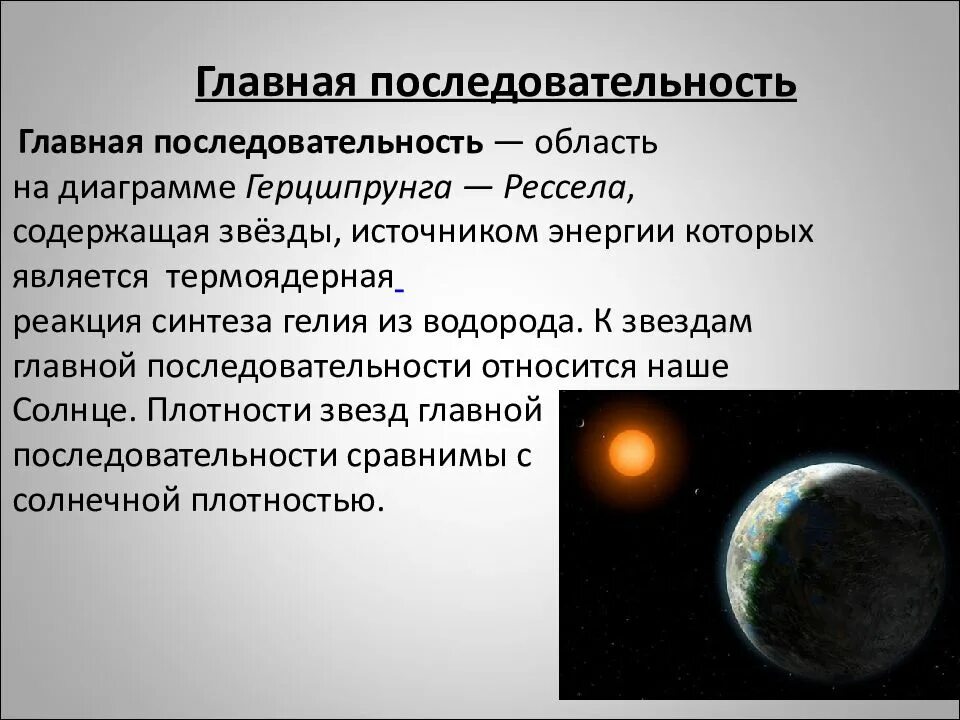 Главная последовательность

Главная последовательность — область на диаграмме Герцшпрунга — Рессела, содержащая звёзды, источником энергии которых является термоядерная реакция синтеза гелия из водорода. К звездам главной последовательности относится наше Солнце. Плотности звезд главной последовательности сравнимы с солнечной плотностью.